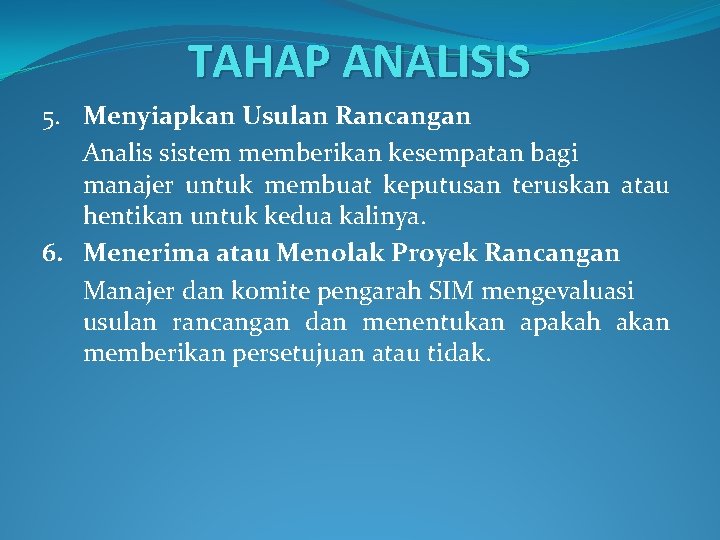 TAHAP ANALISIS

5. Menyiapkan Usulan Rancangan

Analis sistem memberikan kesempatan bagi manajer untuk membuat keputusan teruskan atau hentikan untuk kedua kalinya.

6. Menerima atau Menolak Proyek Rancangan

Manajer dan komite pengarah SIM mengevaluasi usulan rancangan dan menentukan apakah akan memberikan persetujuan atau tidak.